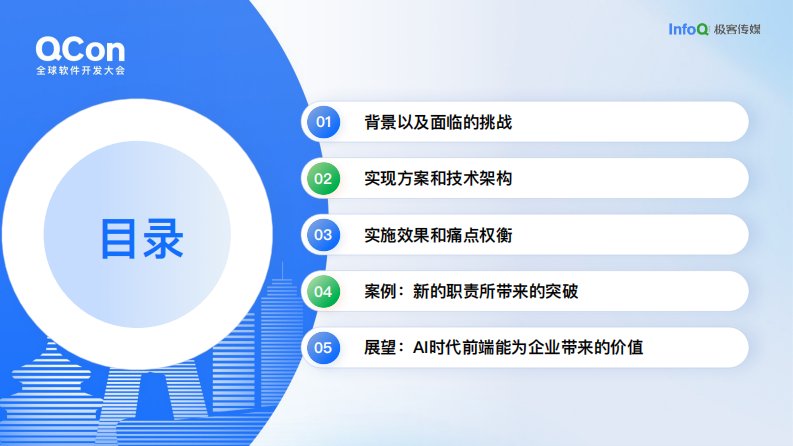 QCon
全球软件开发大会

InfoQ 极客传媒

目录

01 背景以及面临的挑战

02 实现方案和技术架构

03 实施效果和痛点权衡

04 案例：新的职责所带来的突破

05 展望：AI时代前端能为企业带来的价值